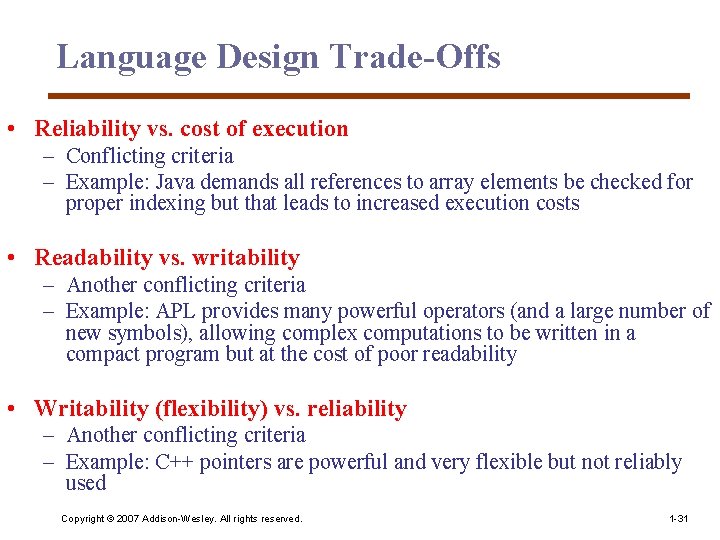 Language Design Trade-Offs

• Reliability vs. cost of execution
– Conflicting criteria
– Example: Java demands all references to array elements be checked for proper indexing but that leads to increased execution costs

• Readability vs. writability
– Another conflicting criteria
– Example: APL provides many powerful operators (and a large number of new symbols), allowing complex computations to be written in a compact program but at the cost of poor readability

• Writability (flexibility) vs. reliability
– Another conflicting criteria
– Example: C++ pointers are powerful and very flexible but not reliably used

Copyright © 2007 Addison-Wesley. All rights reserved.

1-31